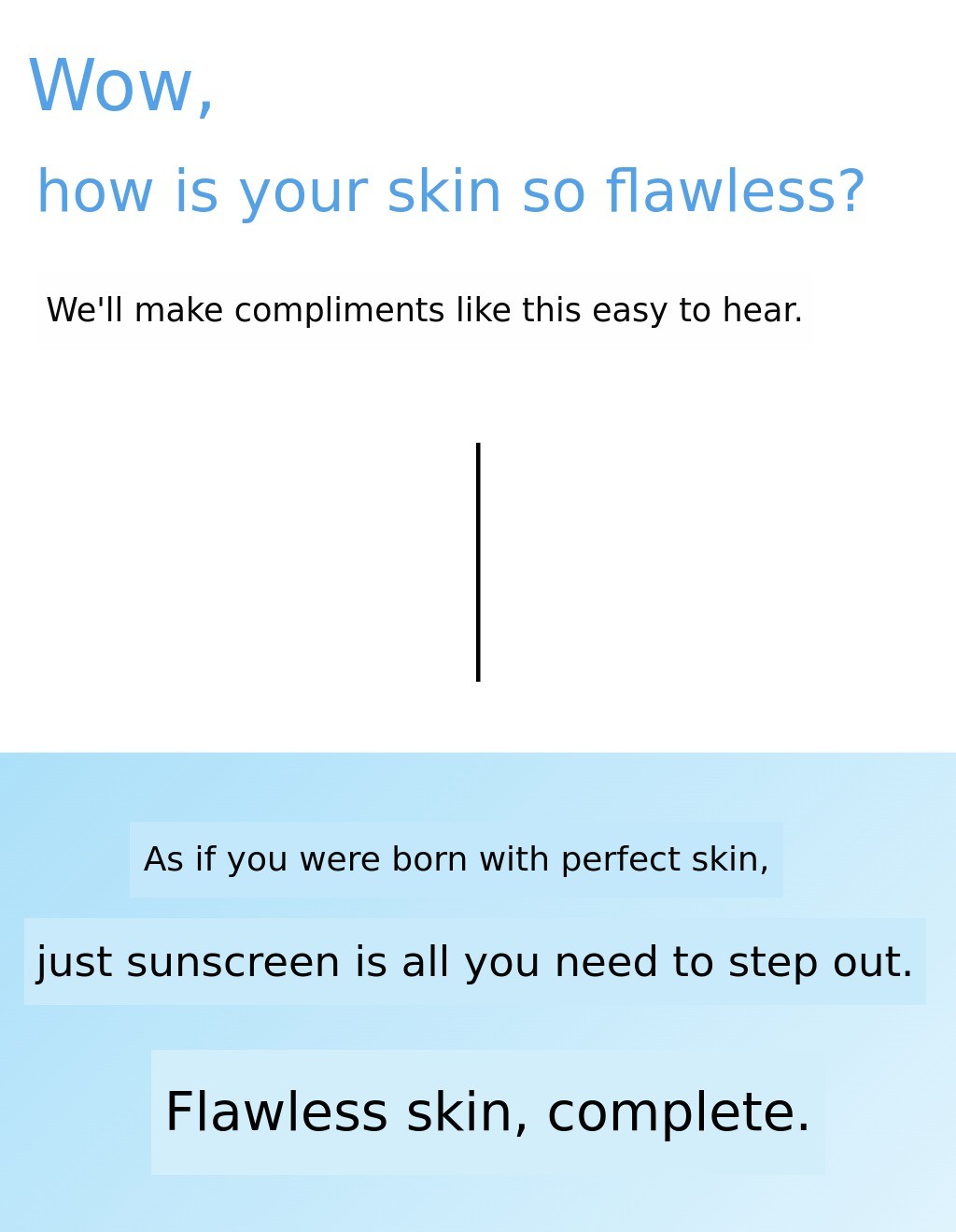 Wow,
how is your skin so flawless?

We'll make compliments like this easy to hear.

As if you were born with perfect skin,

just sunscreen is all you need to step out.

Flawless skin, complete.